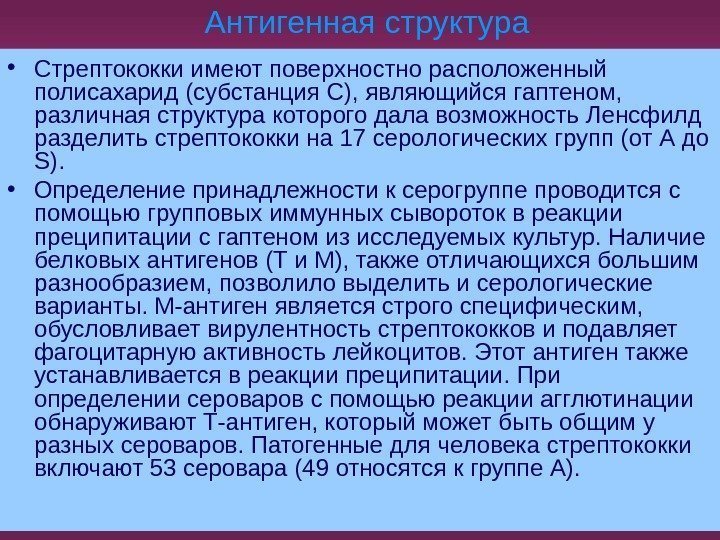 Антигенная структура

• Стрептококки имеют поверхностно расположенный полисахарид (субстанция С), являющийся гаптеном, различная структура которого дала возможность Ленсфилд разделить стрептококки на 17 серологических групп (от А до S).

• Определение принадлежности к серогруппе проводится с помощью групповых иммунных сывороток в реакции преципитации с гаптеном из исследуемых культур. Наличие белковых антигенов (Т и М), также отличающихся большим разнообразием, позволило выделить и серологические варианты. М-антиген является строго специфическим, обусловливает вирулентность стрептококков и подавляет фагоцитарную активность лейкоцитов. Этот антиген также устанавливается в реакции преципитации. При определении сероваров с помощью реакции агглютинации обнаруживают Т-антиген, который может быть общим у разных сероваров. Патогенные для человека стрептококки включают 53 серовара (49 относятся к группе А).